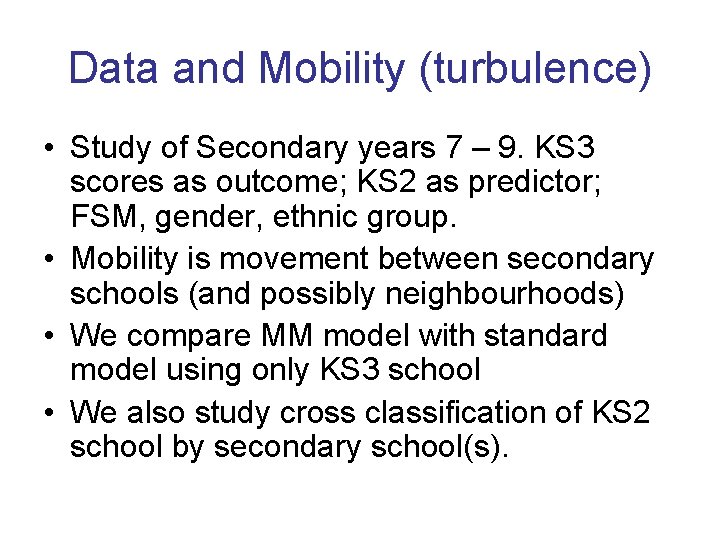 Data and Mobility (turbulence)

• Study of Secondary years 7 – 9. KS3 scores as outcome; KS2 as predictor; FSM, gender, ethnic group.
• Mobility is movement between secondary schools (and possibly neighbourhoods)
• We compare MM model with standard model using only KS3 school
• We also study cross classification of KS2 school by secondary school(s).